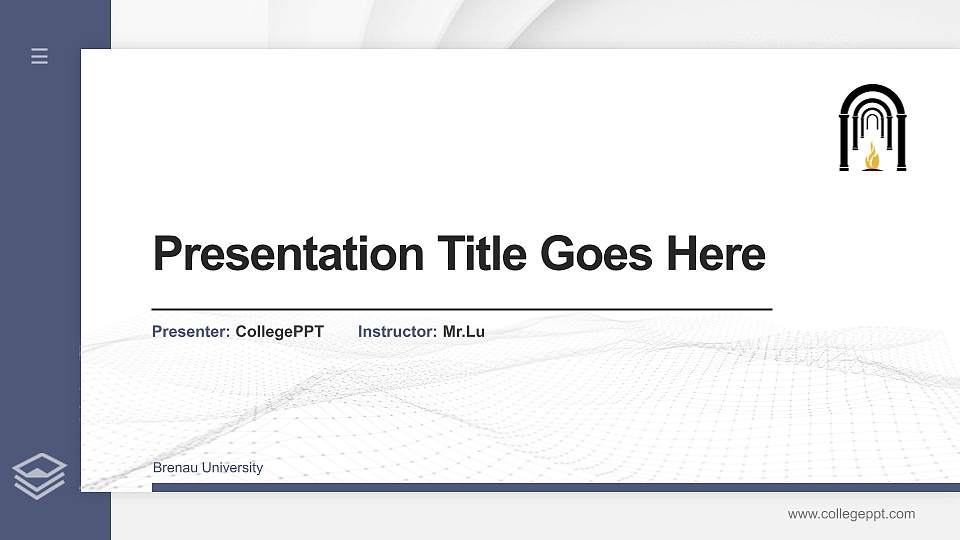 Presentation Title Goes Here

Presenter: CollegePPT Instructor: Mr.Lu

Brenau University

www.collegeppt.com